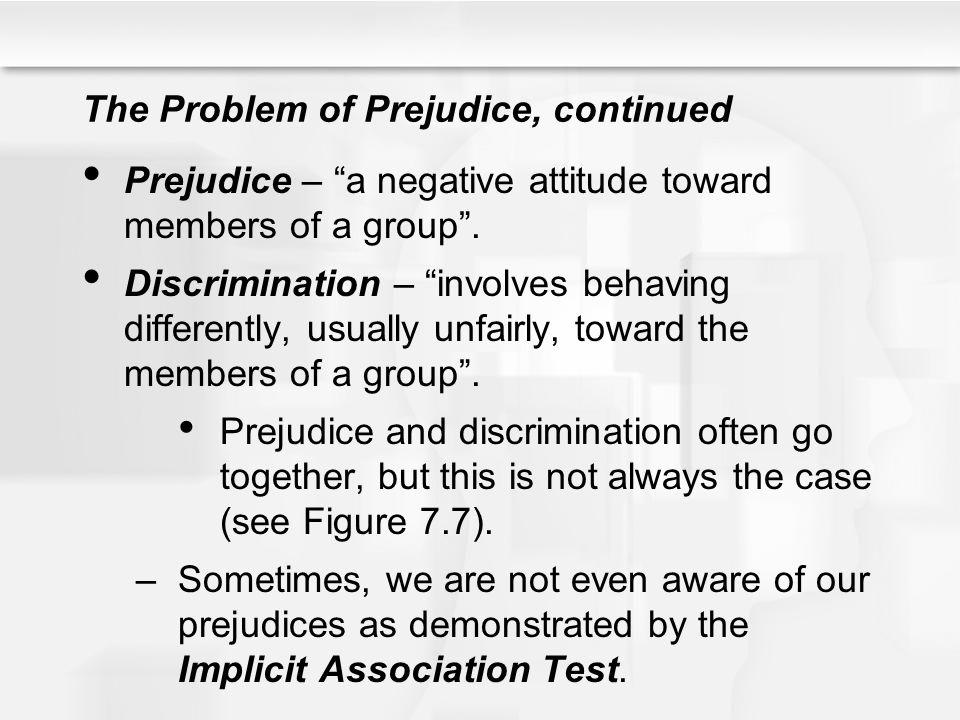 The Problem of Prejudice, continued

• Prejudice – “a negative attitude toward members of a group”.

• Discrimination – “involves behaving differently, usually unfairly, toward the members of a group”.

• Prejudice and discrimination often go together, but this is not always the case (see Figure 7.7).

– Sometimes, we are not even aware of our prejudices as demonstrated by the Implicit Association Test.